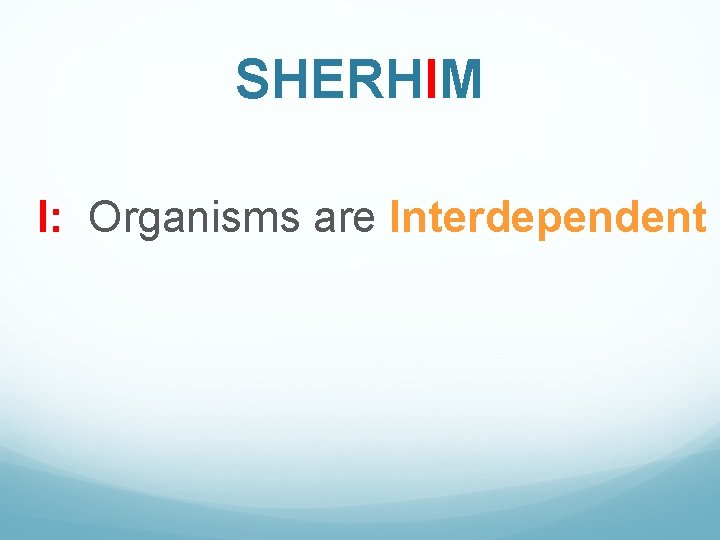 SHERHIM

I: Organisms are Interdependent